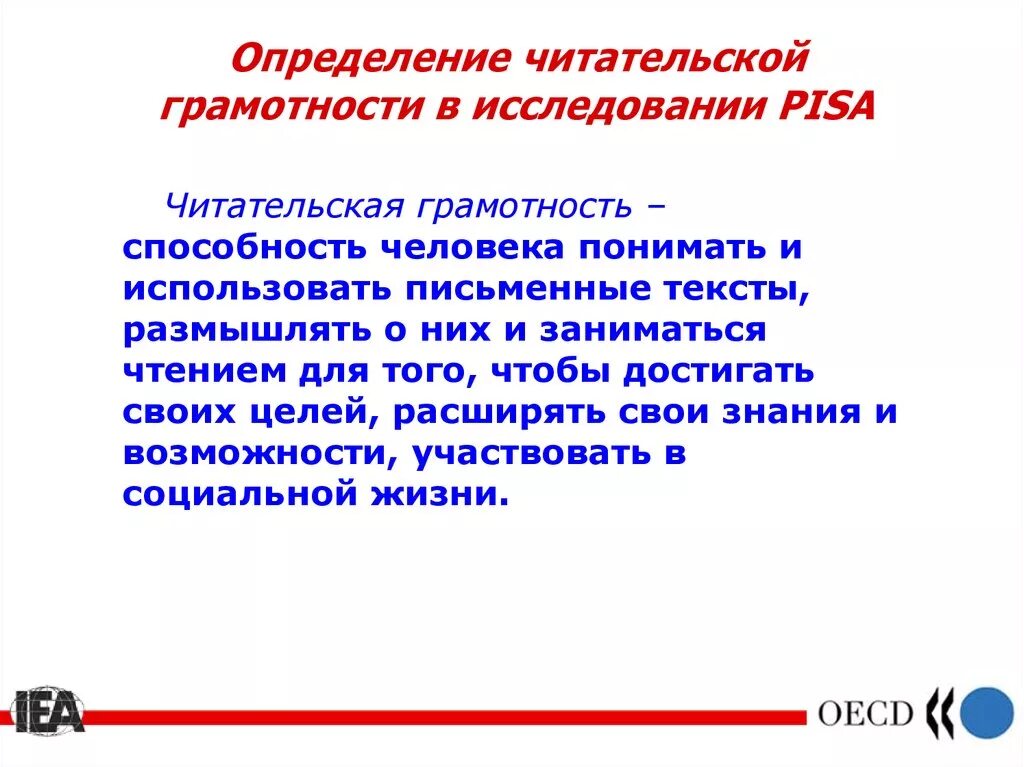 Определение читательской грамотности в исследовании PISA

Читательская грамотность – способность человека понимать и использовать письменные тексты, размышлять о них и заниматься чтением для того, чтобы достигать своих целей, расширять свои знания и возможности, участвовать в социальной жизни.

IEA

OECD